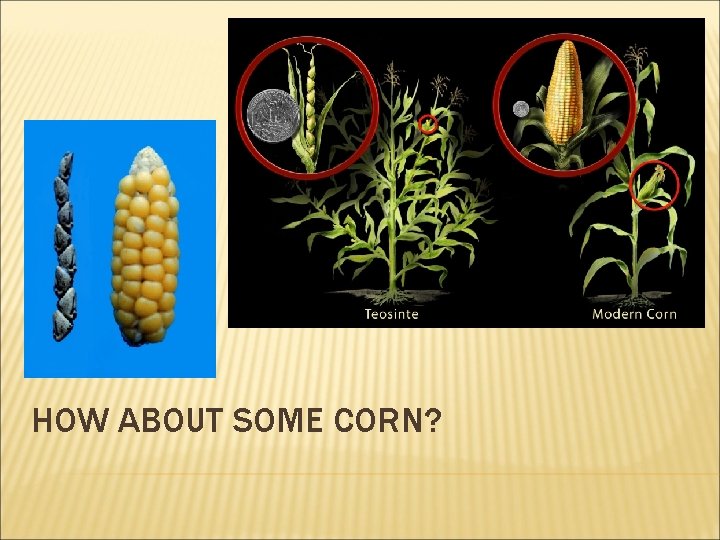 Teosinte

Modern Corn

HOW ABOUT SOME CORN?